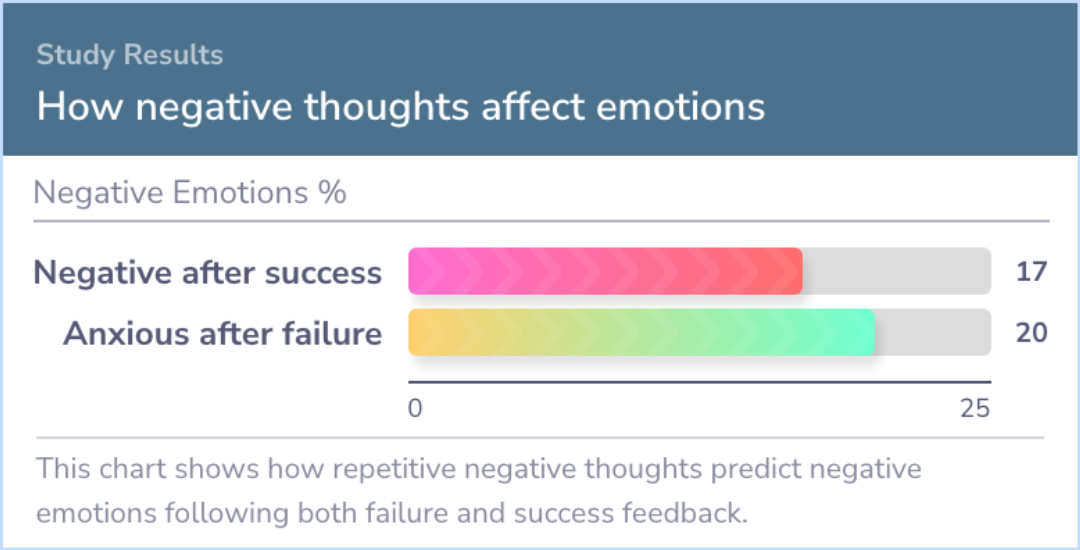 Study Results
How negative thoughts affect emotions

Negative Emotions %

Negative after success 17
Anxious after failure 20

0 25

This chart shows how repetitive negative thoughts predict negative emotions following both failure and success feedback.